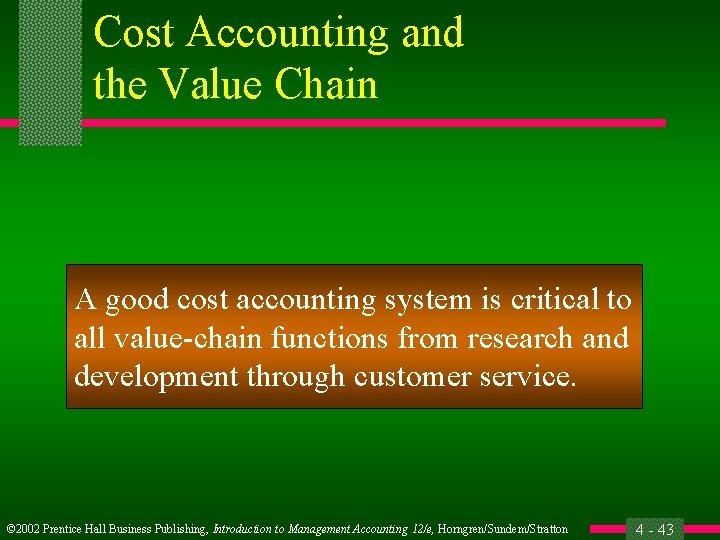 Cost Accounting and the Value Chain

A good cost accounting system is critical to all value-chain functions from research and development through customer service.

©2002 Prentice Hall Business Publishing, Introduction to Management Accounting 12/e, Horngren/Sundem/Stratton

4 - 43